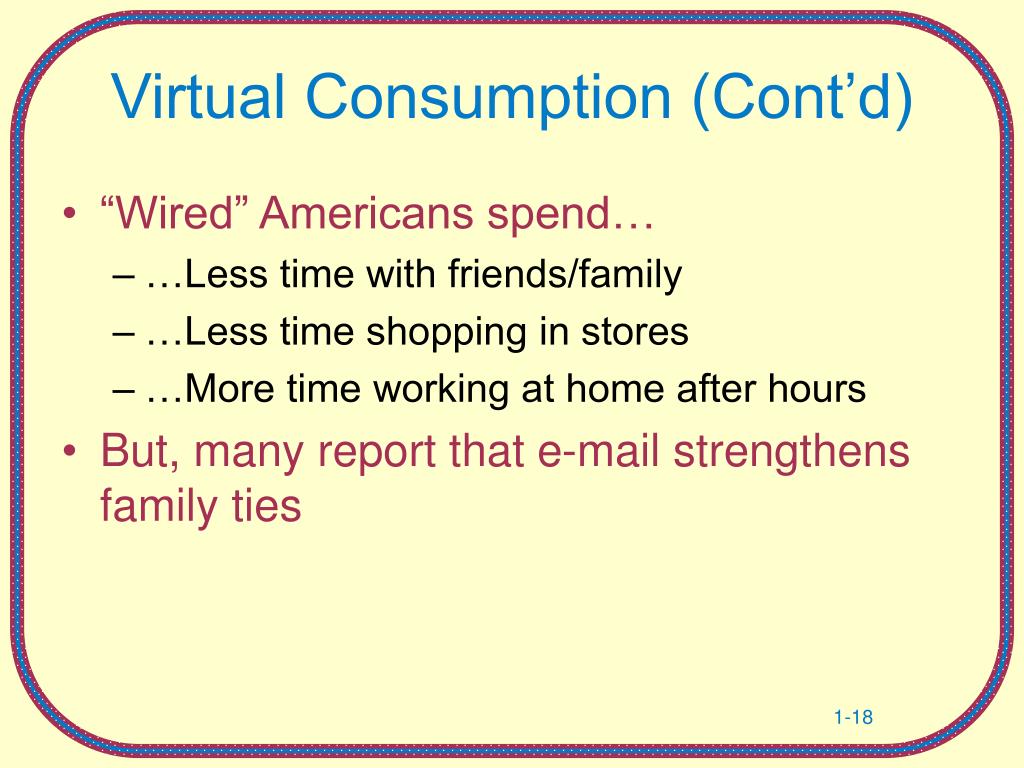 Virtual Consumption (Cont’d)

• “Wired” Americans spend…
– …Less time with friends/family
– …Less time shopping in stores
– …More time working at home after hours
• But, many report that e-mail strengthens family ties

1-18